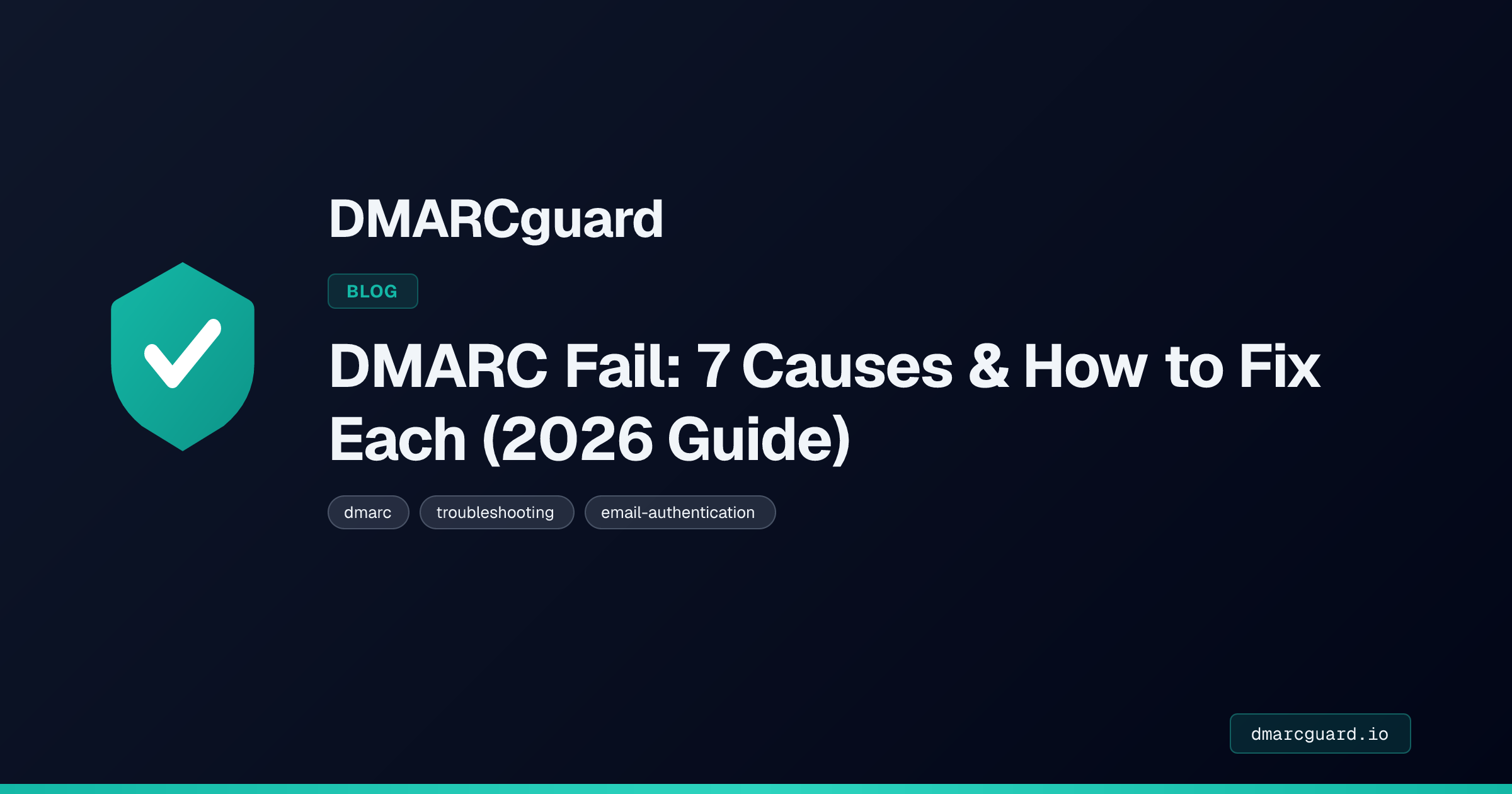 DMARCguard

BLOG

DMARC Fail: 7 Causes & How to Fix Each (2026 Guide)

dmarc troubleshooting email-authentication

dmarcguard.io